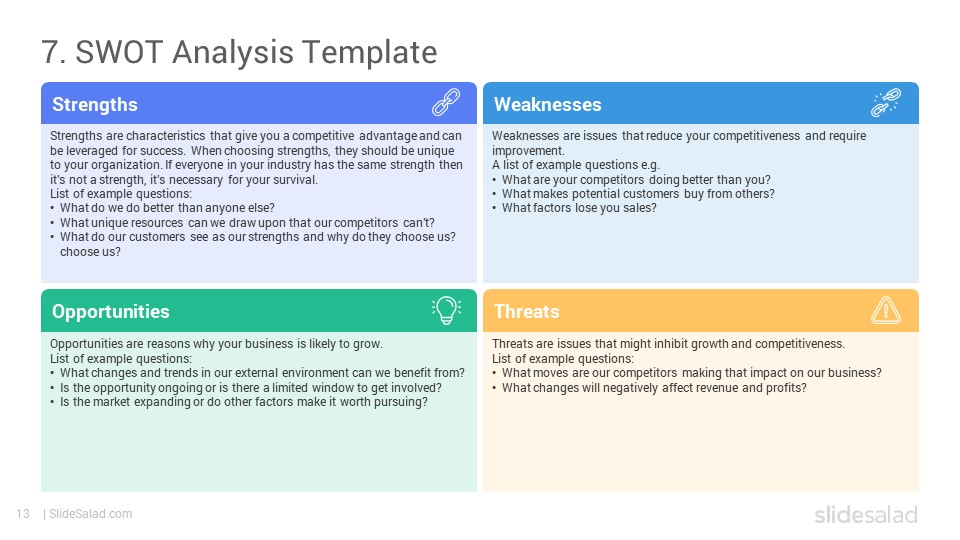 7. SWOT Analysis Template

Strengths

Strengths are characteristics that give you a competitive advantage and can be leveraged for success. When choosing strengths, they should be unique to your organization. If everyone in your industry has the same strength then it's not a strength, it's necessary for your survival.
List of example questions:
• What do we do better than anyone else?
• What unique resources can we draw upon that our competitors can't?
• What do our customers see as our strengths and why do they choose us? choose us?

Weaknesses

Weaknesses are issues that reduce your competitiveness and require improvement.
A list of example questions e.g.
• What are your competitors doing better than you?
• What makes potential customers buy from others?
• What factors lose you sales?

Opportunities

Opportunities are reasons why your business is likely to grow.
List of example questions:
• What changes and trends in our external environment can we benefit from?
• Is the opportunity ongoing or is there a limited window to get involved?
• Is the market expanding or do other factors make it worth pursuing?

Threats

Threats are issues that might inhibit growth and competitiveness.
List of example questions:
• What moves are our competitors making that impact on our business?
• What changes will negatively affect revenue and profits?

13 | SlideSalad.com

slidesalad